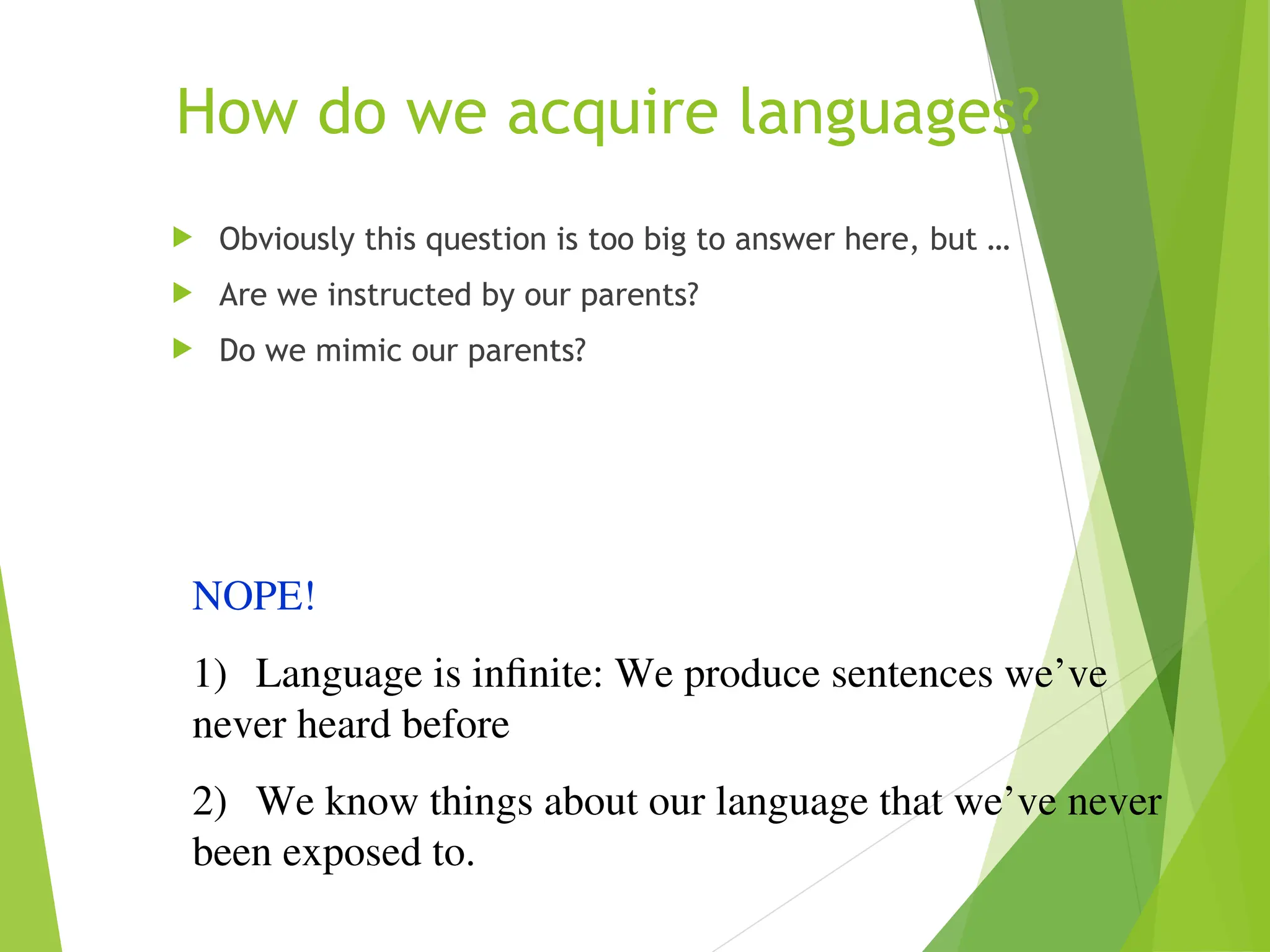 How do we acquire languages?

Obviously this question is too big to answer here, but …

Are we instructed by our parents?

Do we mimic our parents?

NOPE!

1) Language is infinite: We produce sentences we’ve never heard before

2) We know things about our language that we’ve never been exposed to.